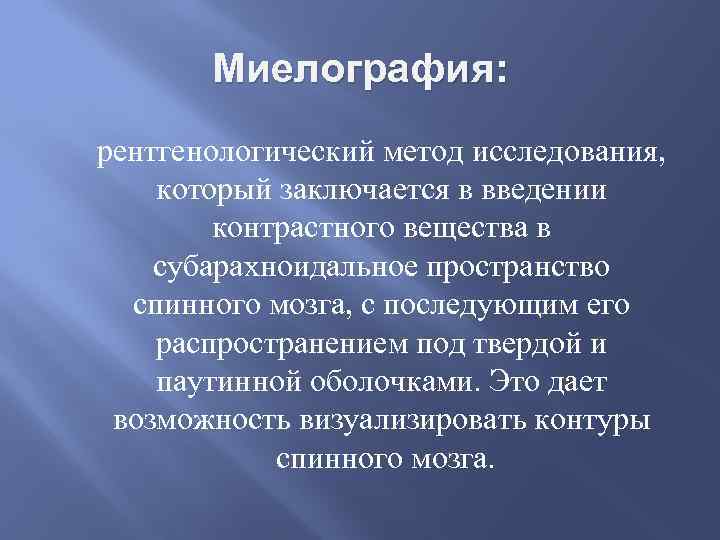 Миелография:

рентгенологический метод исследования, который заключается в введении контрастного вещества в субарахноидальное пространство спинного мозга, с последующим его распространением под твердой и паутинной оболочками. Это дает возможность визуализировать контуры спинного мозга.